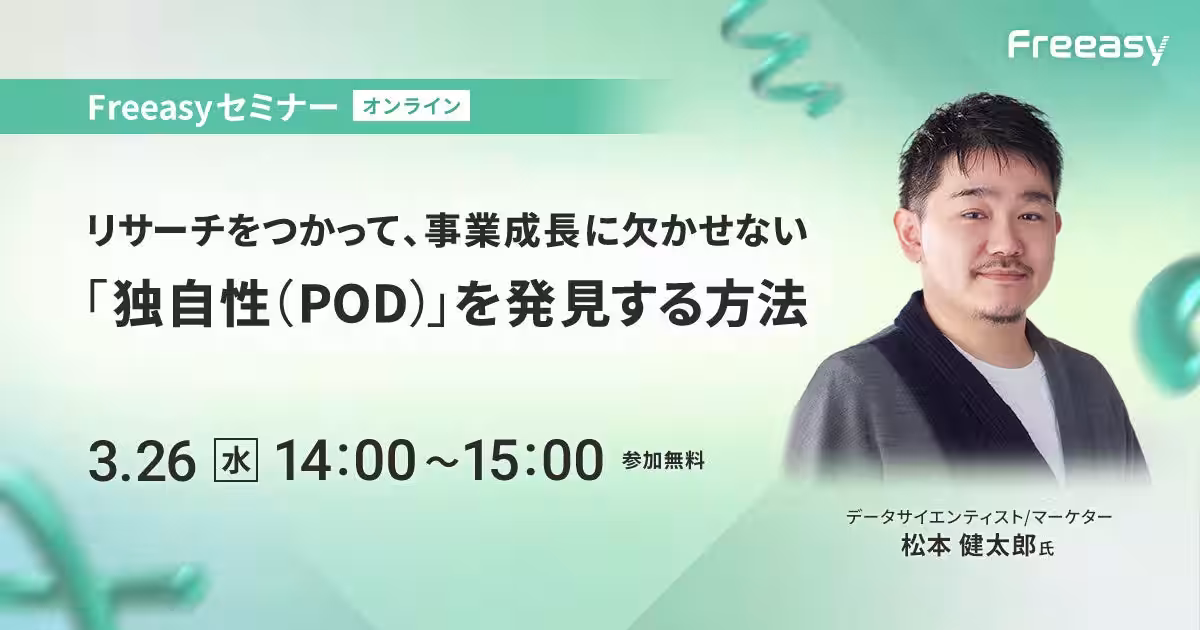 Freeasy

Freeasyセミナー オンライン

リサーチをつかって、事業成長に欠かせない
「独自性（POD）」を発見する方法

3.26 水 14:00～15:00 参加無料

データサイエンティスト/マーケター
松本 健太郎氏